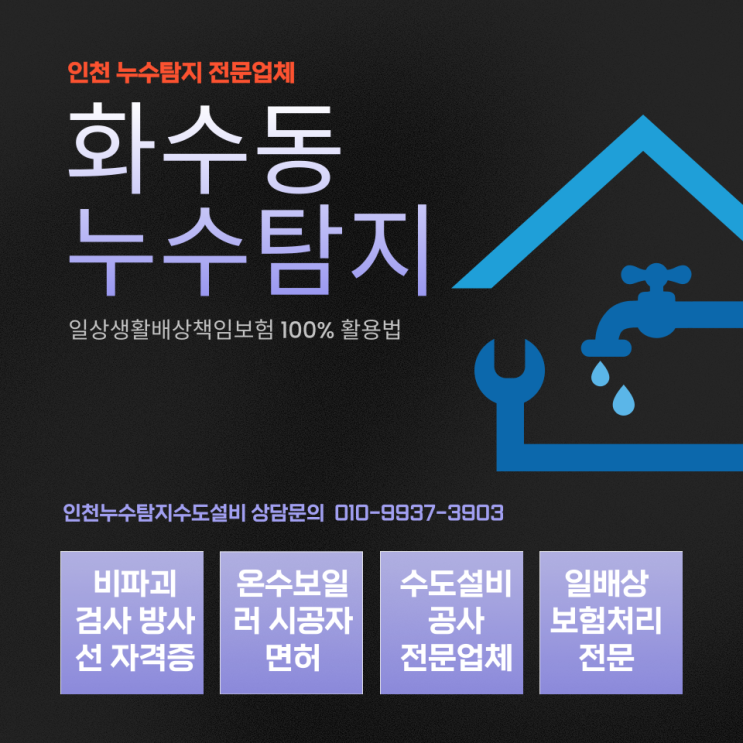 인천 누수탐지 전문업체

화수동
누수탐지

일상생활배상책임보험 100% 활용법

인천누수탐지수도설비 상담문의 010-9937-3903

비파괴 검사 방사선 자격증

온수보일러 시공자 면허

수도설비 공사 전문업체

일배상 보험처리 전문